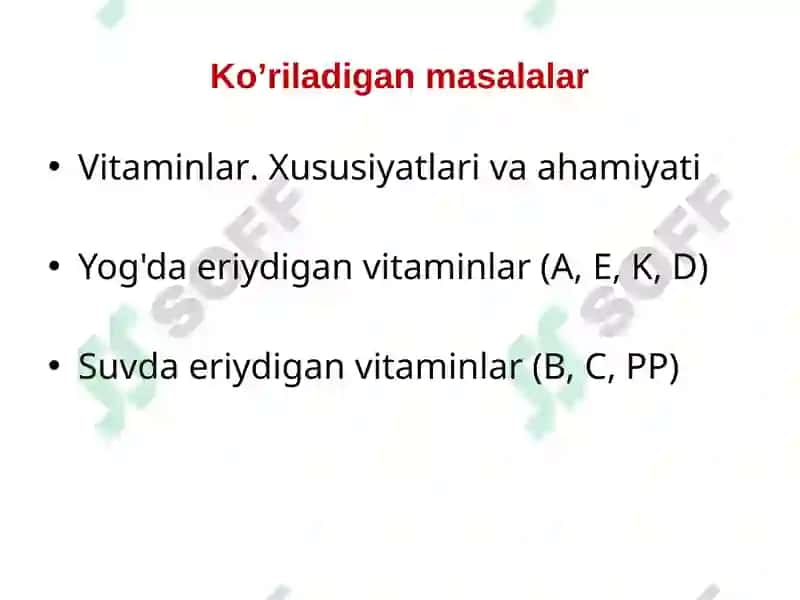 Ko’riladigan masalalar

• Vitaminlar. Xususiyatlari va ahamiyati

• Yog'da eriydigan vitaminlar (A, E, K, D)

• Suvda eriydigan vitaminlar (B, C, PP)

SOFF SOFF